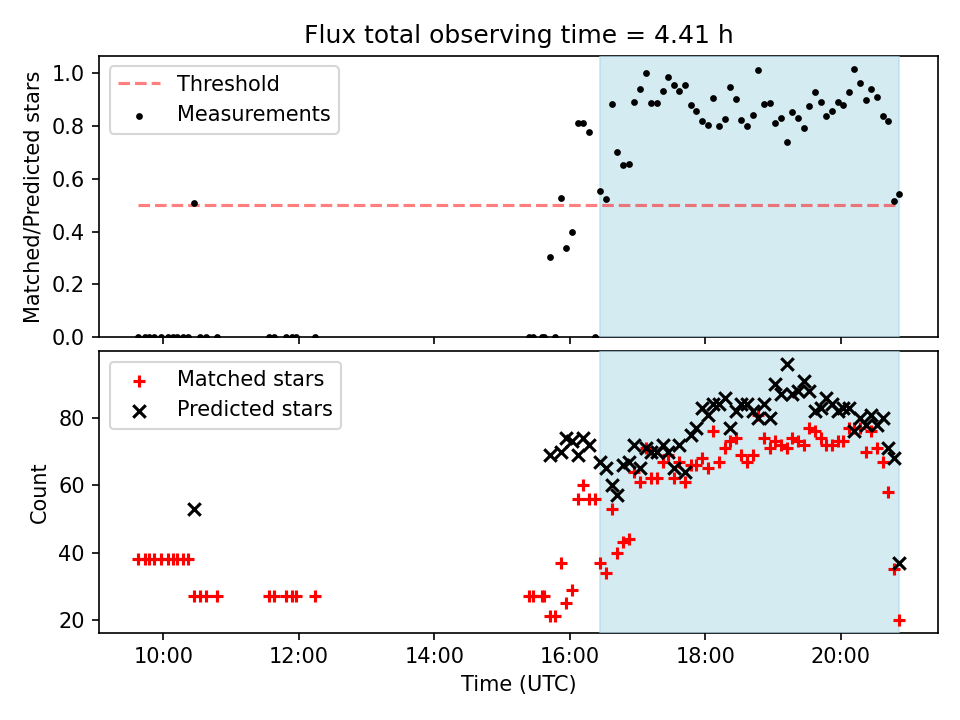 Flux total observing time = 4.41 h

Threshold
Measurements

Matched/Predicted stars

1.0
0.8
0.6
0.4
0.2
0.0

Matched stars
Predicted stars

Count

80
60
40
20

10:00
12:00
14:00
16:00
18:00
20:00

Time (UTC)